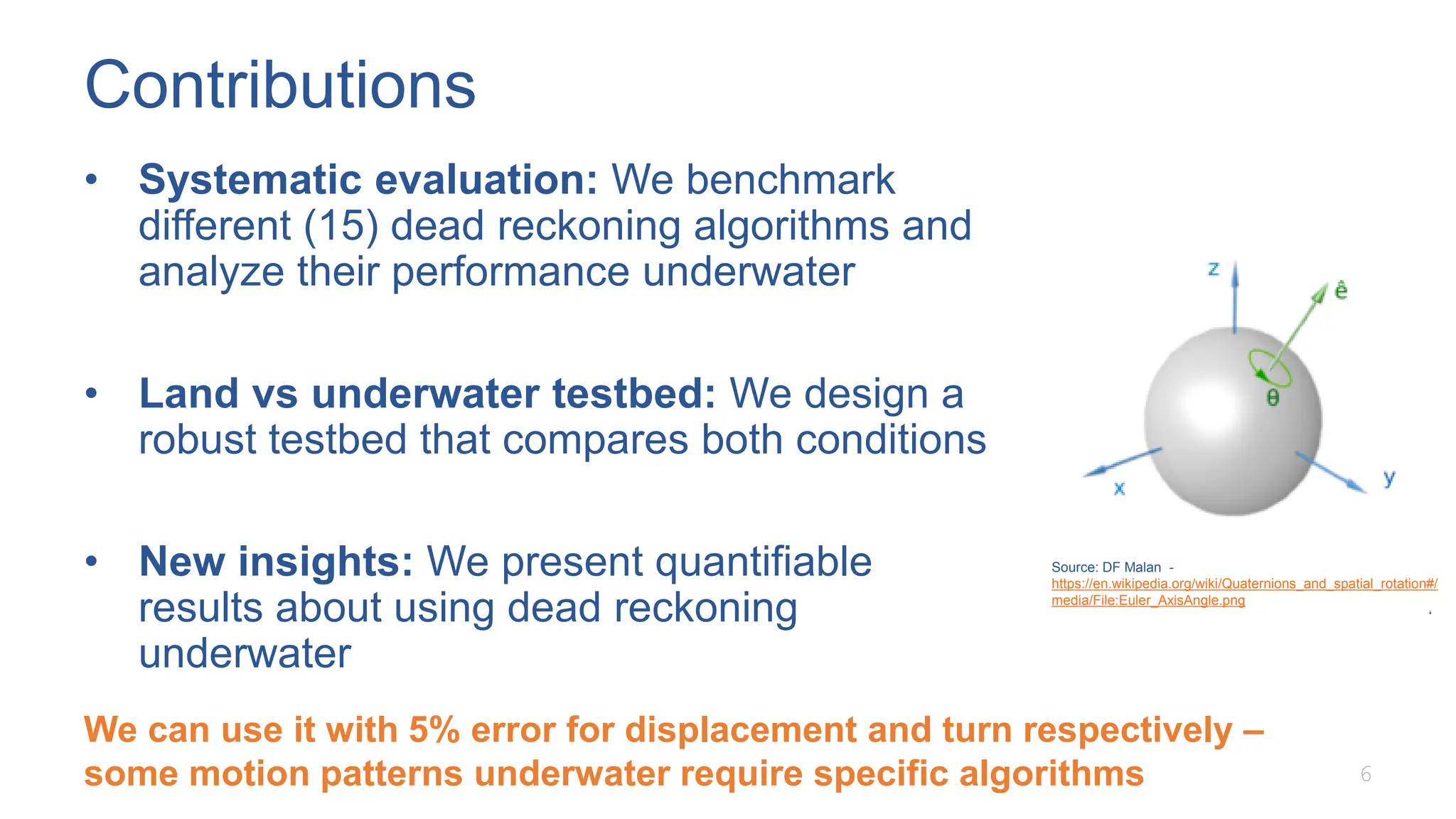 Contributions

• **Systematic evaluation:** We benchmark different (15) dead reckoning algorithms and analyze their performance underwater

• **Land vs underwater testbed:** We design a robust testbed that compares both conditions

• **New insights:** We present quantifiable results about using dead reckoning underwater

z
ê
θ
x
y

Source: DF Malan - https://en.wikipedia.org/wiki/Quaternions_and_spatial_rotation#/media/File:Euler_AxisAngle.png

We can use it with 5% error for displacement and turn respectively – some motion patterns underwater require specific algorithms

6